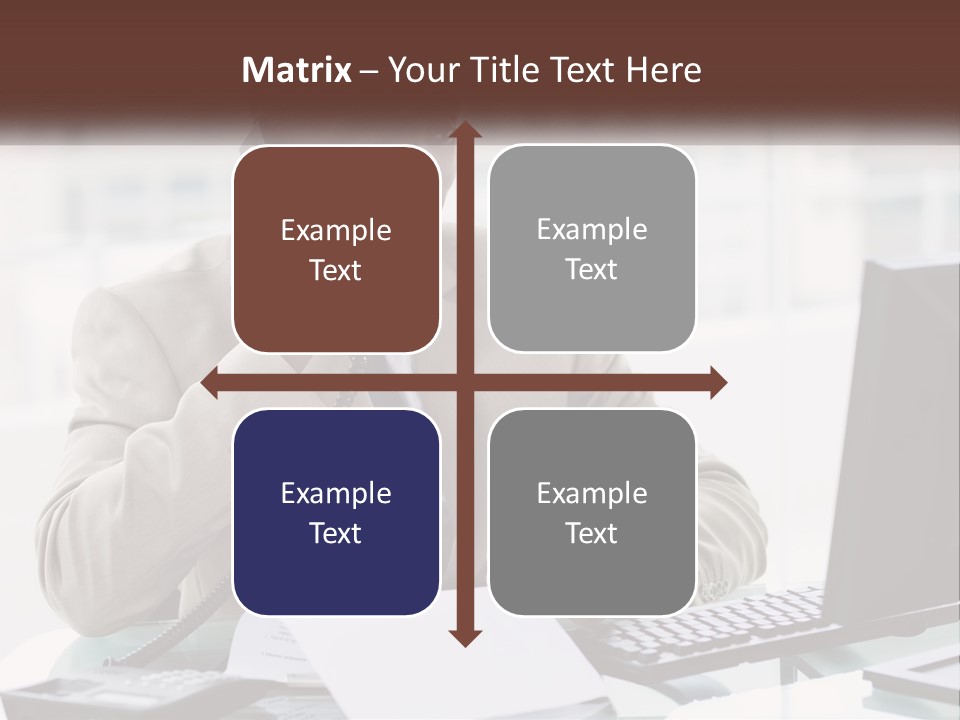 Matrix – Your Title Text Here

Example Text

Example Text

Example Text

Example Text